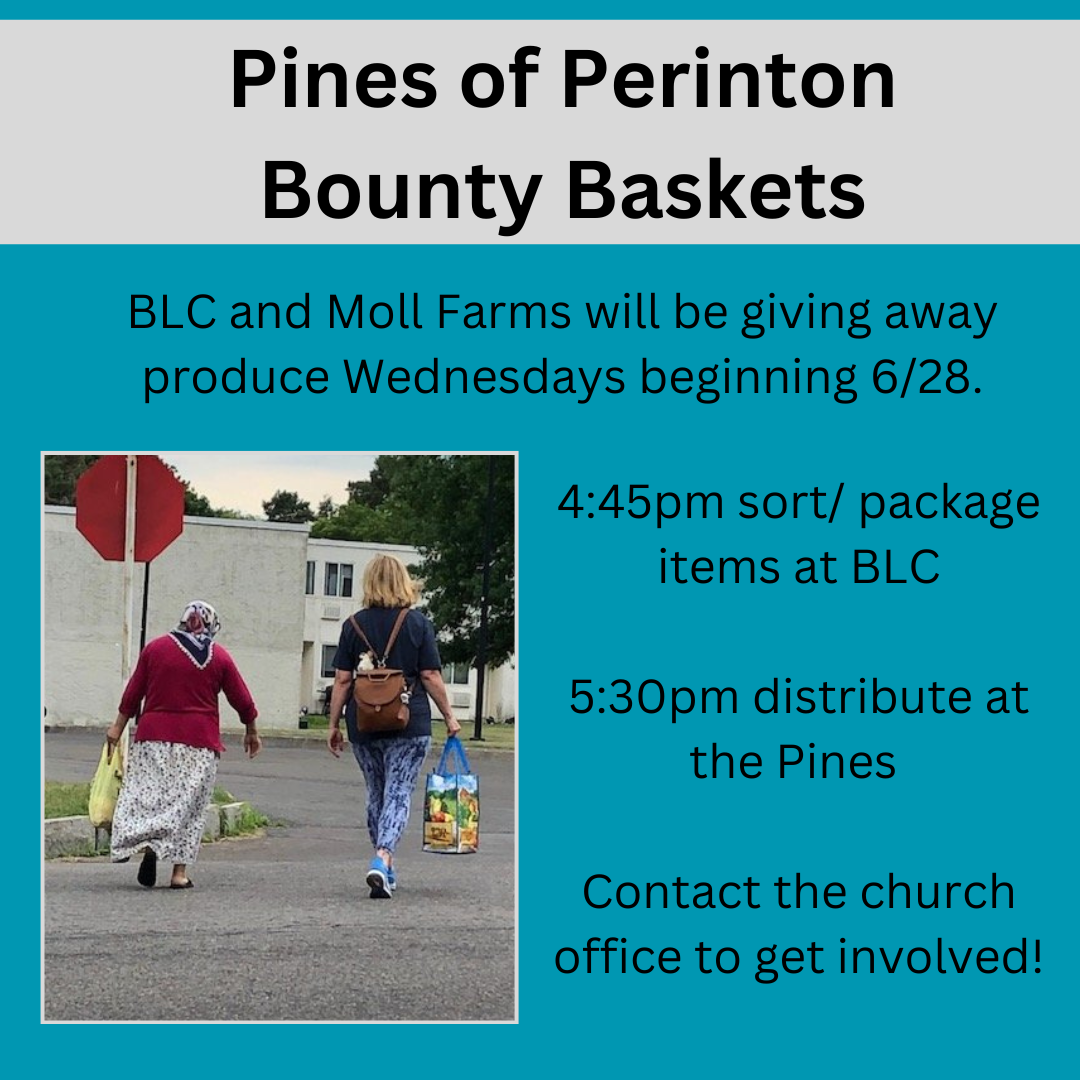 Pines of Perinton
Bounty Baskets

BLC and Moll Farms will be giving away produce Wednesdays beginning 6/28.

4:45pm sort/ package items at BLC

5:30pm distribute at the Pines

Contact the church office to get involved!